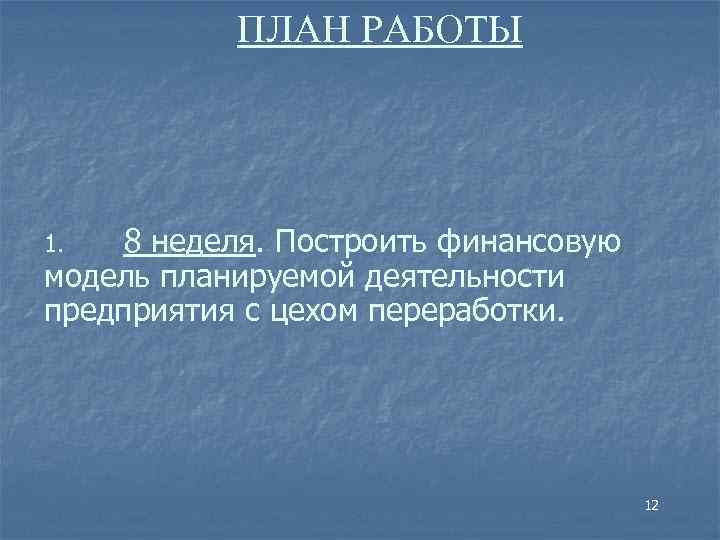 ПЛАН РАБОТЫ

1. 8 неделя. Построить финансовую модель планируемой деятельности предприятия с цехом переработки.

12